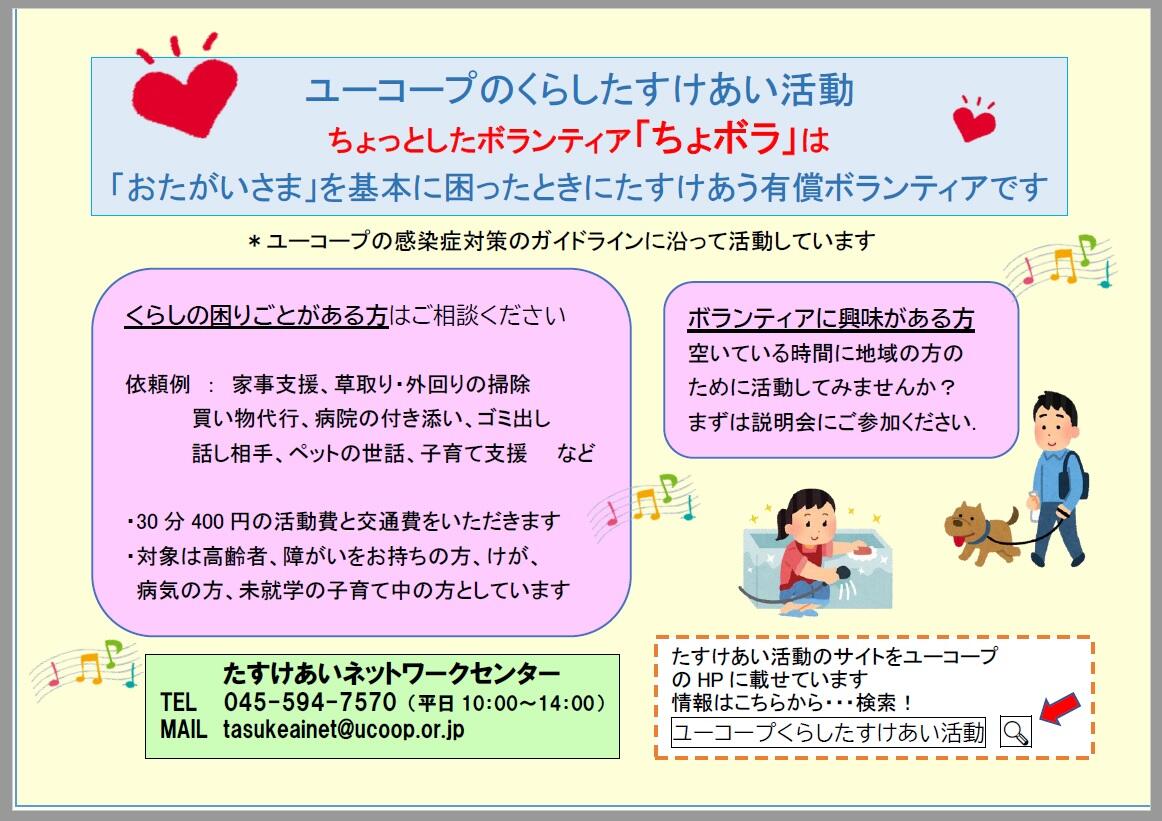 ユーコープのくらしたすけあい活動
ちょっとしたボランティア「ちょボラ」は
「おたがいさま」を基本に困ったときにたすけあう有償ボランティアです

＊ユーコープの感染症対策のガイドラインに沿って活動しています

くらしの困りごとがある方はご相談ください

依頼例 ： 家事支援、草取り・外回りの掃除
買い物代行、病院の付き添い、ゴミ出し
話し相手、ペットの世話、子育て支援　など

・30 分 400 円の活動費と交通費をいただきます
・対象は高齢者、障がいをお持ちの方、けが、病気の方、未就学の子育て中の方としています

ボランティアに興味がある方
空いている時間に地域の方のために活動してみませんか？
まずは説明会にご参加ください.

たすけあいネットワークセンター
TEL　045-594-7570（平日 10:00～14:00）
MAIL　tasukeainet@ucoop.or.jp

たすけあい活動のサイトをユーコープの HP に載せています
情報はこちらから・・・検索！
ユーコープくらしたすけあい活動